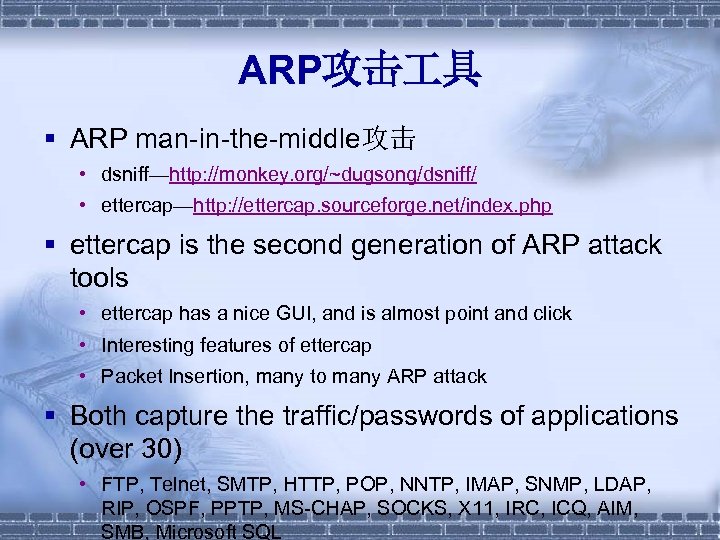 ARP攻击工具

▪ ARP man-in-the-middle攻击
  • dsniff—http://monkey.org/~dugsong/dsniff/
  • ettercap—http://ettercap.sourceforge.net/index.php

▪ ettercap is the second generation of ARP attack tools
  • ettercap has a nice GUI, and is almost point and click
  • Interesting features of ettercap
  • Packet Insertion, many to many ARP attack

▪ Both capture the traffic/passwords of applications (over 30)
  • FTP, Telnet, SMTP, HTTP, POP, NNTP, IMAP, SNMP, LDAP, RIP, OSPF, PPTP, MS-CHAP, SOCKS, X11, IRC, ICQ, AIM, SMB, Microsoft SQL